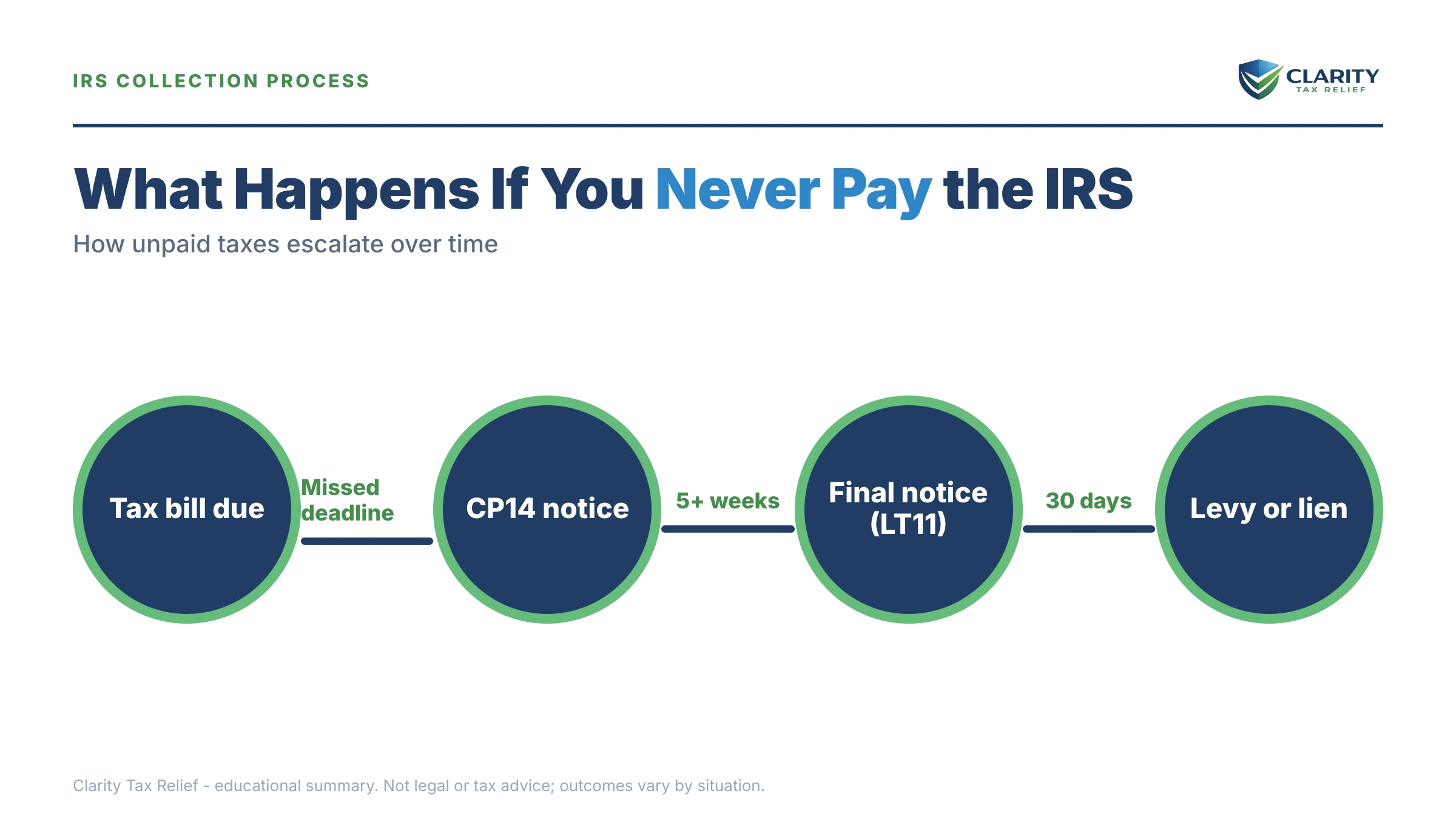 IRS COLLECTION PROCESS

CLARITY
TAX RELIEF

What Happens If You Never Pay the IRS

How unpaid taxes escalate over time

Tax bill due

Missed deadline

CP14 notice

5+ weeks

Final notice (LT11)

30 days

Levy or lien

Clarity Tax Relief - educational summary. Not legal or tax advice; outcomes vary by situation.